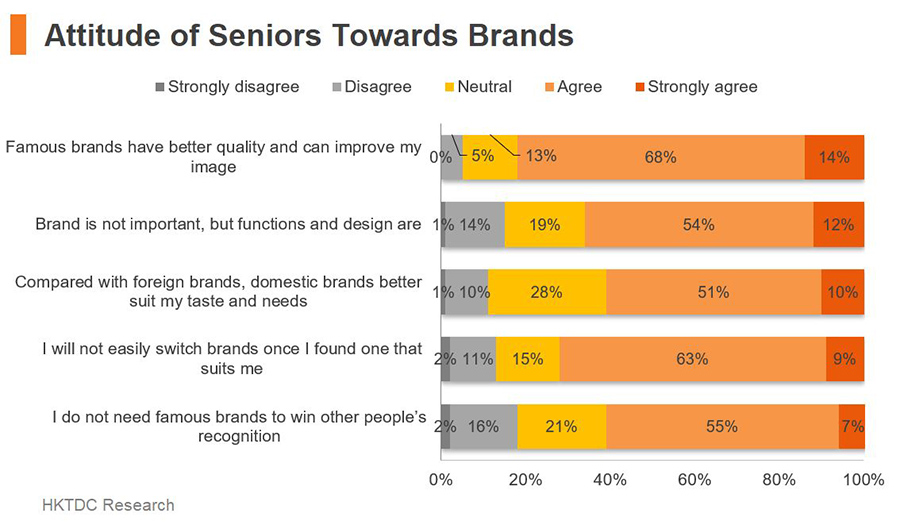 Attitude of Seniors Towards Brands

Strongly disagree Disagree Neutral Agree Strongly agree

Famous brands have better quality and can improve my image 0% 5% 13% 68% 14%

Brand is not important, but functions and design are 1% 14% 19% 54% 12%

Compared with foreign brands, domestic brands better suit my taste and needs 1% 10% 28% 51% 10%

I will not easily switch brands once I found one that suits me 2% 11% 15% 63% 9%

I do not need famous brands to win other people's recognition 2% 16% 21% 55% 7%

0% 20% 40% 60% 80% 100%

HKTDC Research